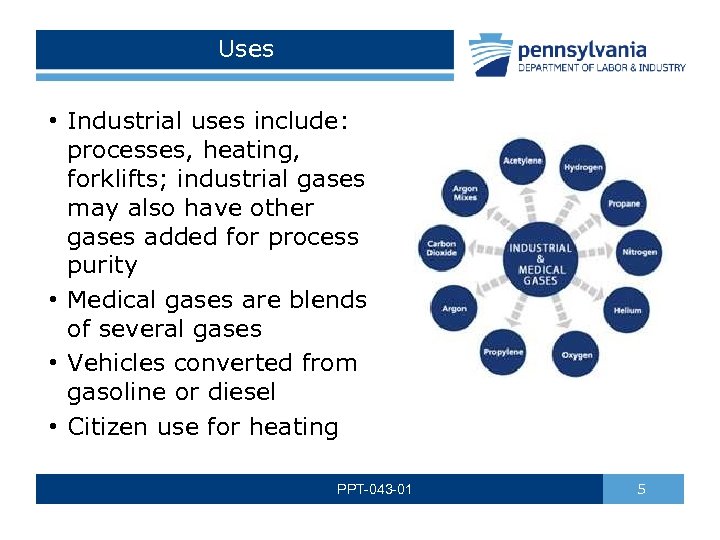 Uses

pennsylvania
DEPARTMENT OF LABOR & INDUSTRY

• Industrial uses include: processes, heating, forklifts; industrial gases may also have other gases added for process purity
• Medical gases are blends of several gases
• Vehicles converted from gasoline or diesel
• Citizen use for heating

INDUSTRIAL & MEDICAL GASES

Acetylene
Hydrogen
Propane
Nitrogen
Helium
Oxygen
Propylene
Argon
Carbon Dioxide
Argon Mixes

PPT-043-01

5